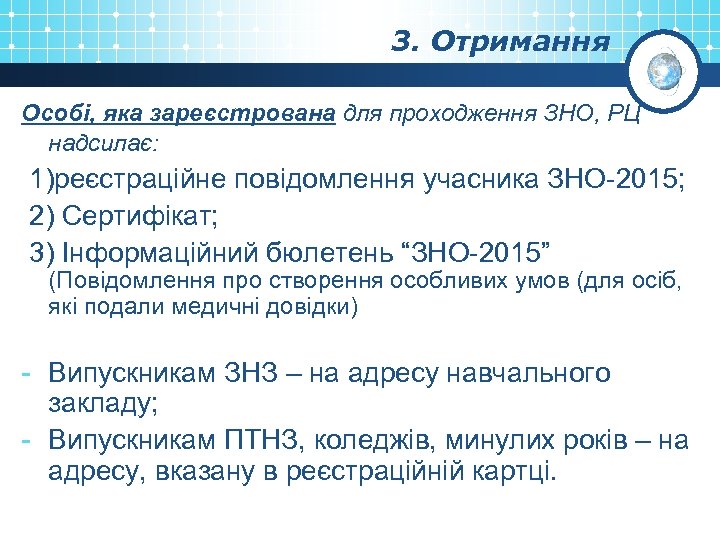 3. Отримання

Особі, яка зареєстрована для проходження ЗНО, РЦ надсилає:

1)реєстраційне повідомлення учасника ЗНО-2015;

2) Сертифікат;

3) Інформаційний бюлетень “ЗНО-2015” (Повідомлення про створення особливих умов (для осіб, які подали медичні довідки)

- Випускникам ЗНЗ – на адресу навчального закладу;
- Випускникам ПТНЗ, коледжів, минулих років – на адресу, вказану в реєстраційній картці.